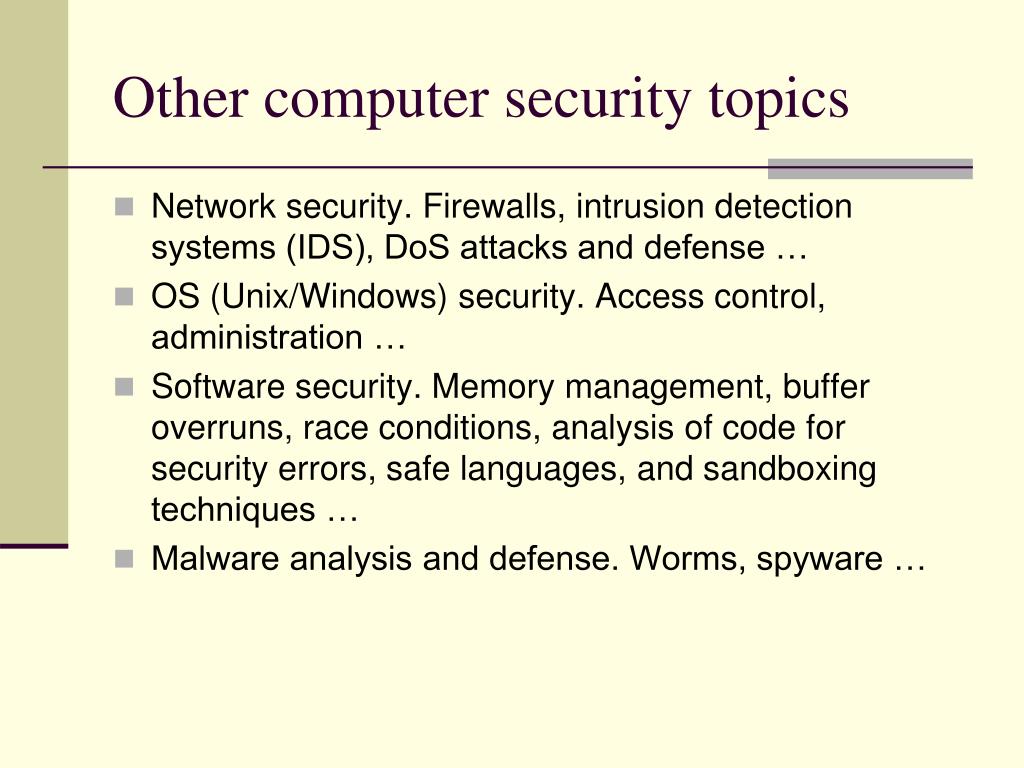 Other computer security topics

Network security. Firewalls, intrusion detection systems (IDS), DoS attacks and defense …

OS (Unix/Windows) security. Access control, administration …

Software security. Memory management, buffer overruns, race conditions, analysis of code for security errors, safe languages, and sandboxing techniques …

Malware analysis and defense. Worms, spyware …